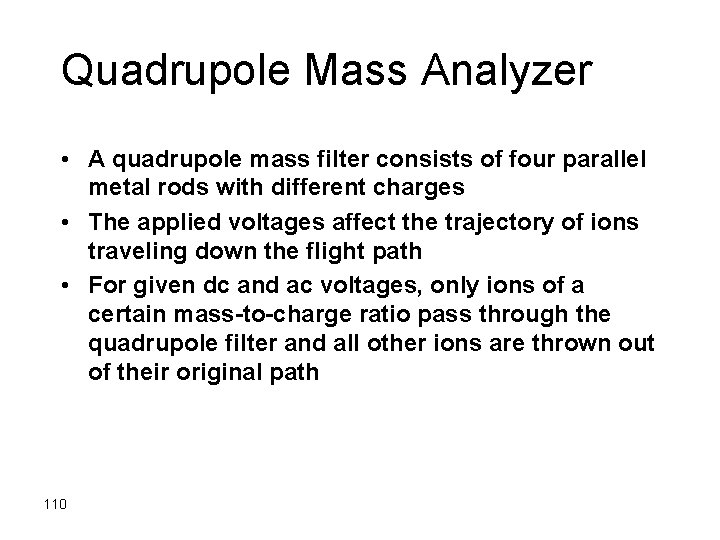 Quadrupole Mass Analyzer

• A quadrupole mass filter consists of four parallel metal rods with different charges
• The applied voltages affect the trajectory of ions traveling down the flight path
• For given dc and ac voltages, only ions of a certain mass-to-charge ratio pass through the quadrupole filter and all other ions are thrown out of their original path

110